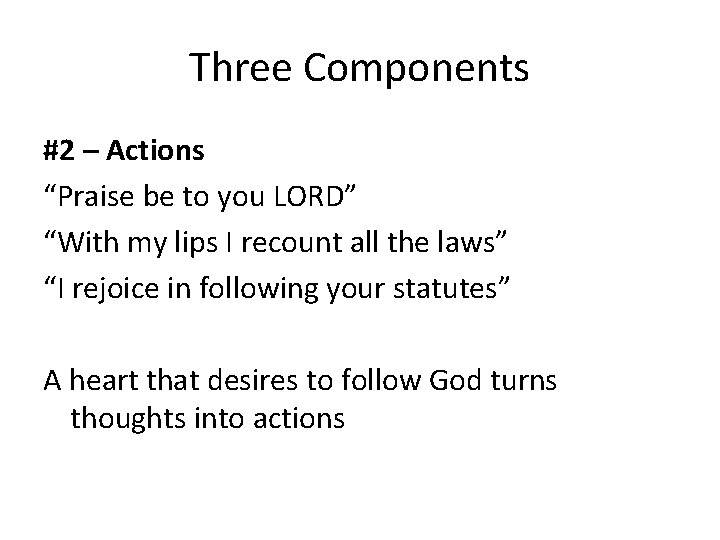 Three Components

#2 – Actions
“Praise be to you LORD”
“With my lips I recount all the laws”
“I rejoice in following your statutes”

A heart that desires to follow God turns thoughts into actions